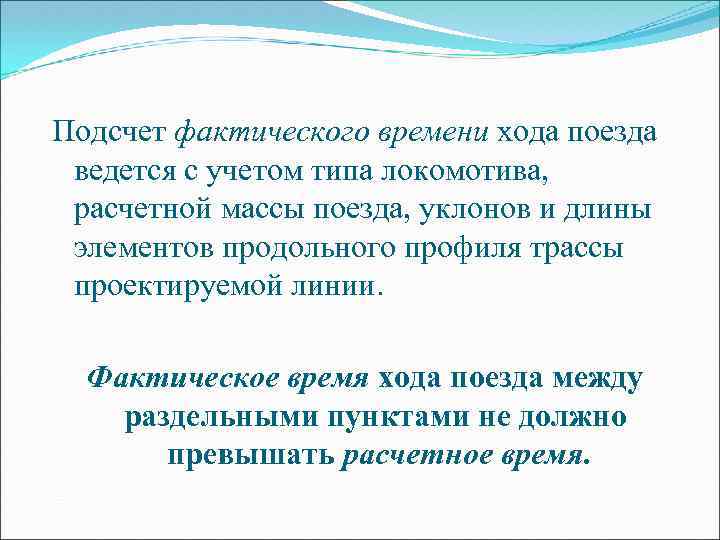 Подсчет фактического времени хода поезда ведется с учетом типа локомотива, расчетной массы поезда, уклонов и длины элементов продольного профиля трассы проектируемой линии.

Фактическое время хода поезда между раздельными пунктами не должно превышать расчетное время.